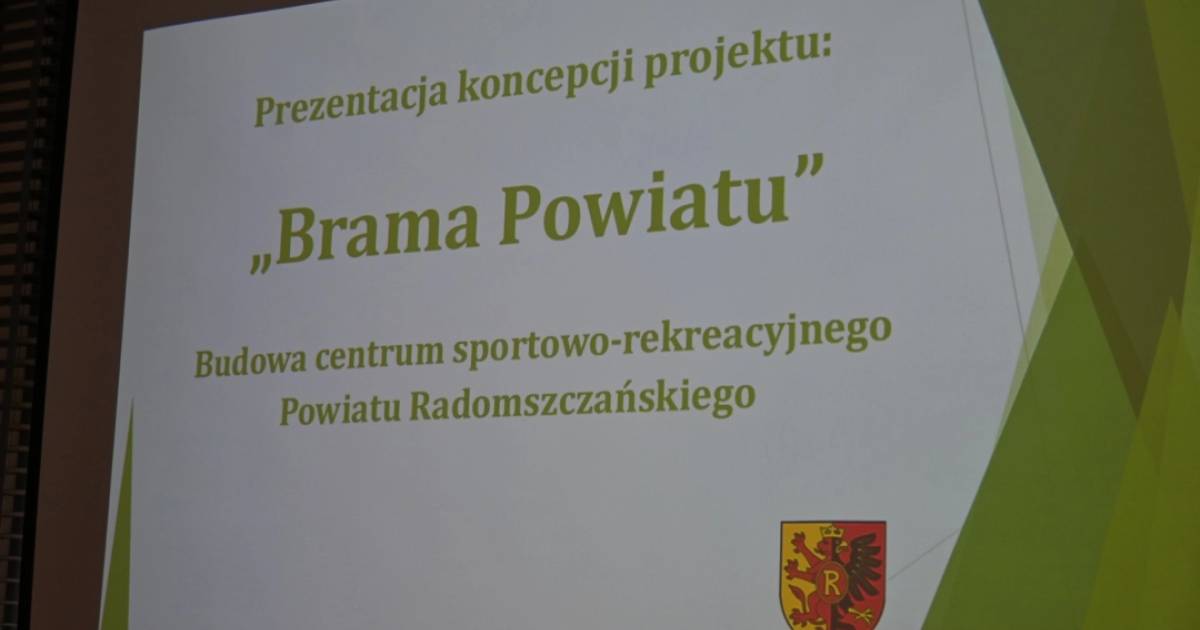 Prezentacja koncepcji projektu:

„Brama Powiatu”

Budowa centrum sportowo-rekreacyjnego Powiatu Radomszczańskiego

R